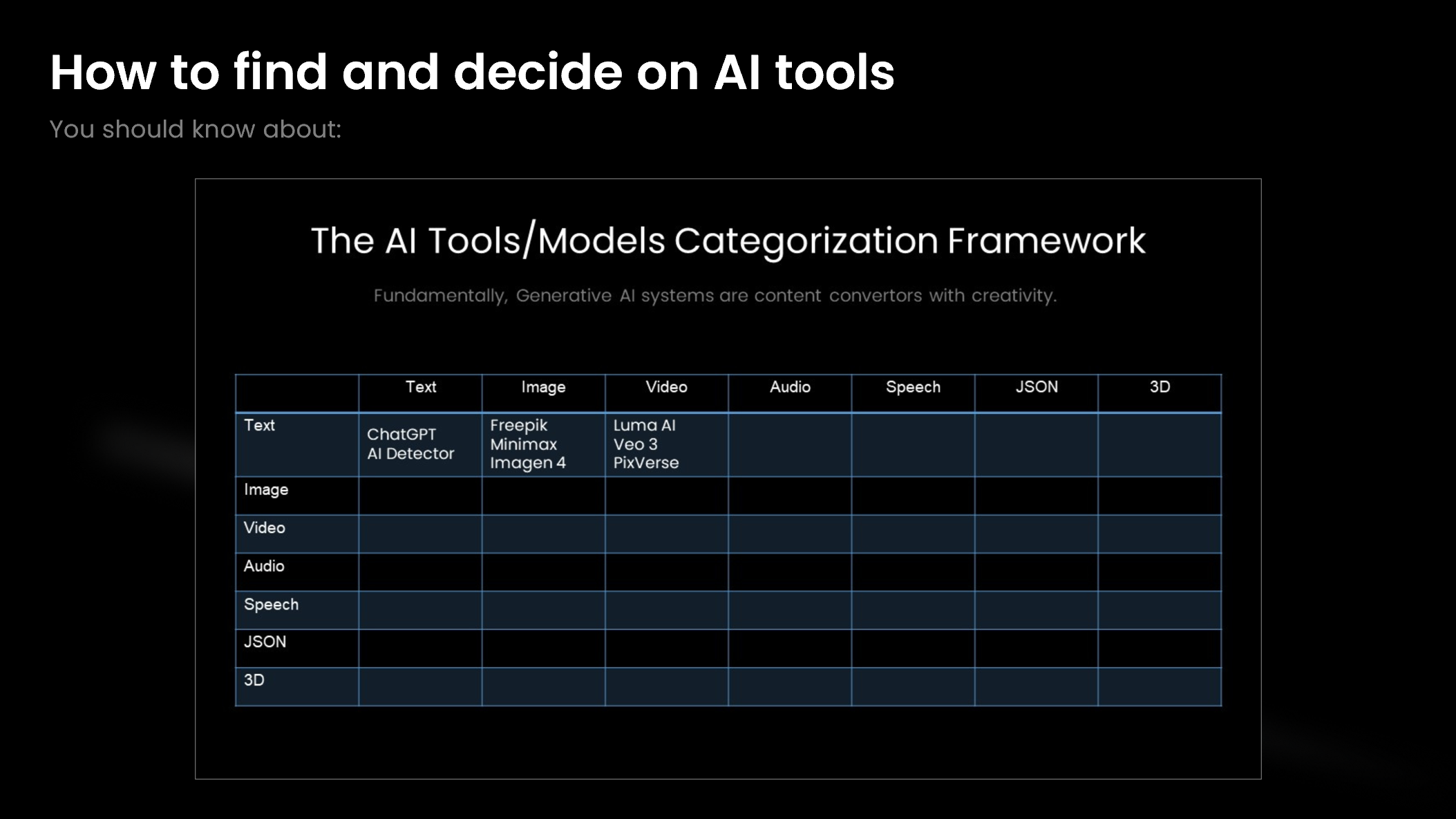 How to find and decide on AI tools

You should know about:

The AI Tools/Models Categorization Framework

Fundamentally, Generative AI systems are content convertors with creativity.

| | Text | Image | Video | Audio | Speech | JSON | 3D |
|---|---|---|---|---|---|---|---|
| Text | ChatGPT AI Detector | Freepik Minimax Imagen 4 | Luma AI Veo 3 PixVerse | | | | |
| Image | | | | | | | |
| Video | | | | | | | |
| Audio | | | | | | | |
| Speech | | | | | | | |
| JSON | | | | | | | |
| 3D | | | | | | | |